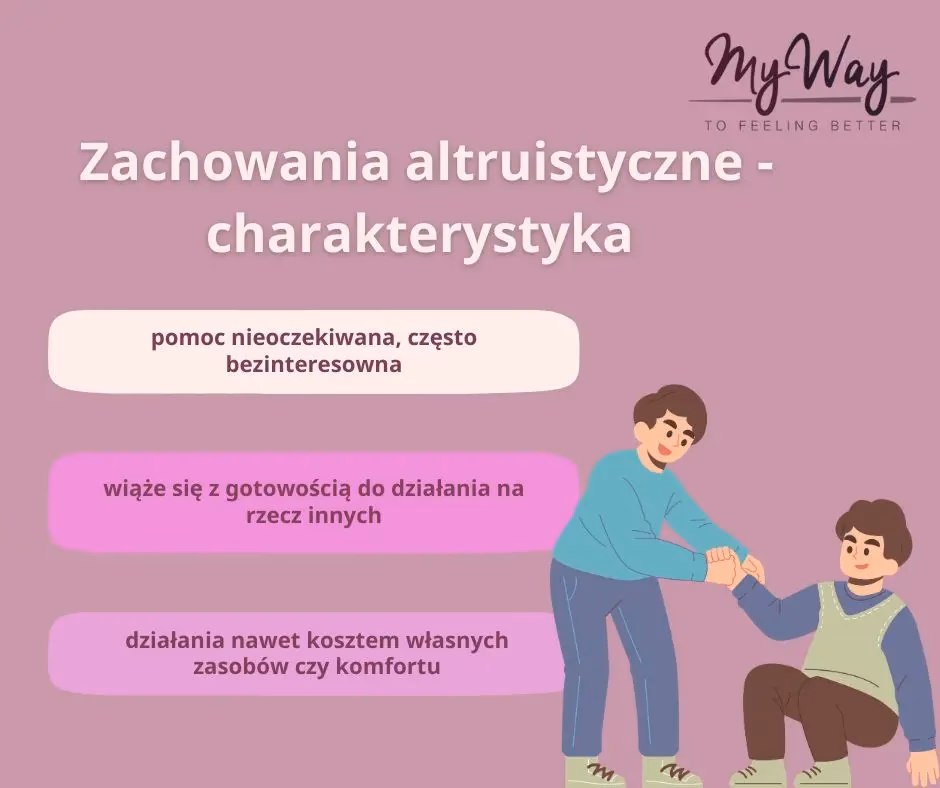 My Way
TO FEELING BETTER

Zachowania altruistyczne - charakterystyka

pomoc nieoczekiwana, często bezinteresowna

wiąże się z gotowością do działania na rzecz innych

działania nawet kosztem własnych zasobów czy komfortu